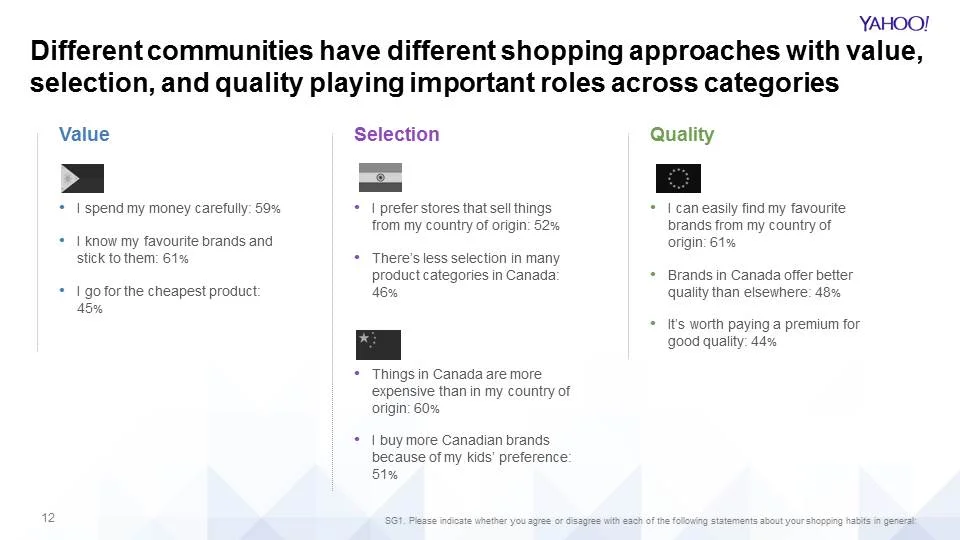 YAHOO!

Different communities have different shopping approaches with value, selection, and quality playing important roles across categories

Value

• I spend my money carefully: 59%

• I know my favourite brands and stick to them: 61%

• I go for the cheapest product: 45%

Selection

• I prefer stores that sell things from my country of origin: 52%

• There's less selection in many product categories in Canada: 46%

• Things in Canada are more expensive than in my country of origin: 60%

• I buy more Canadian brands because of my kids' preference: 51%

Quality

• I can easily find my favourite brands from my country of origin: 61%

• Brands in Canada offer better quality than elsewhere: 48%

• It's worth paying a premium for good quality: 44%

12

SG1. Please indicate whether you agree or disagree with each of the following statements about your shopping habits in general: